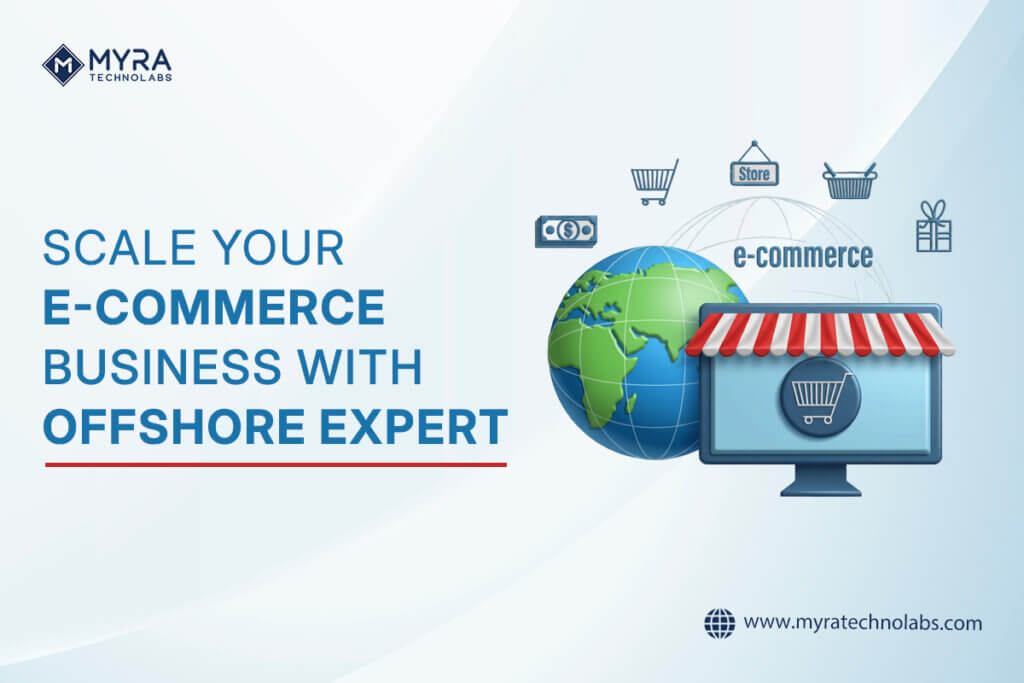 MYRA
TECHNOLABS

SCALE YOUR
E-COMMERCE
BUSINESS WITH
OFFSHORE EXPERT

Store

e-commerce

www.myratechnolabs.com